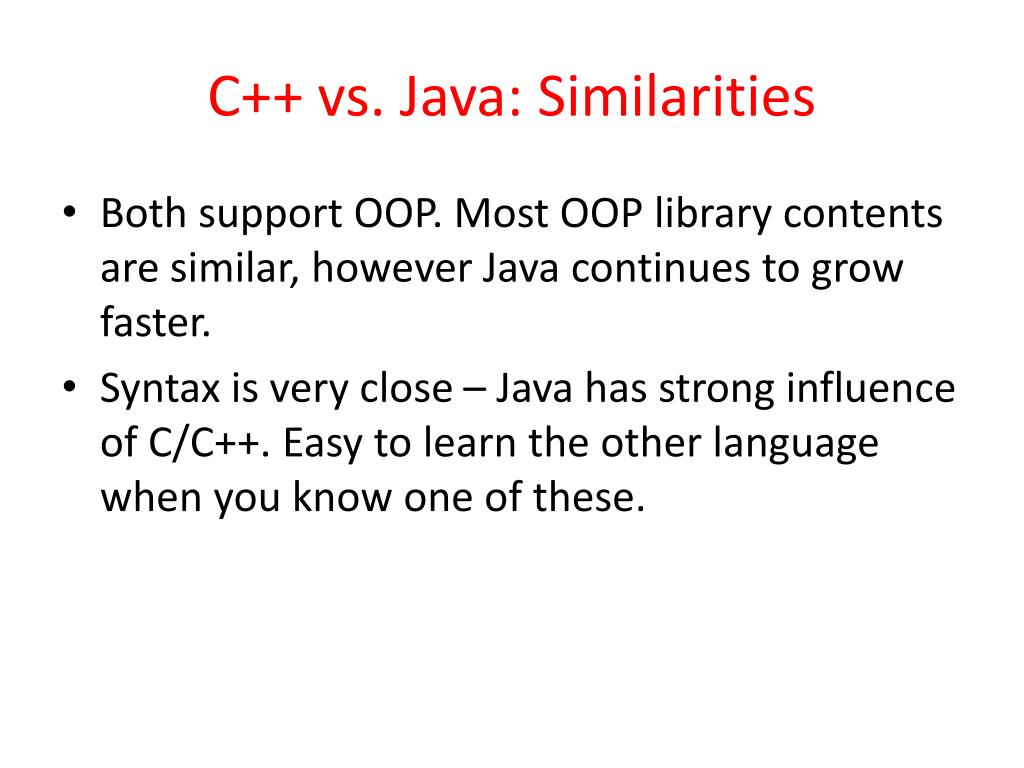 C++ vs. Java: Similarities

• Both support OOP. Most OOP library contents are similar, however Java continues to grow faster.
• Syntax is very close – Java has strong influence of C/C++. Easy to learn the other language when you know one of these.